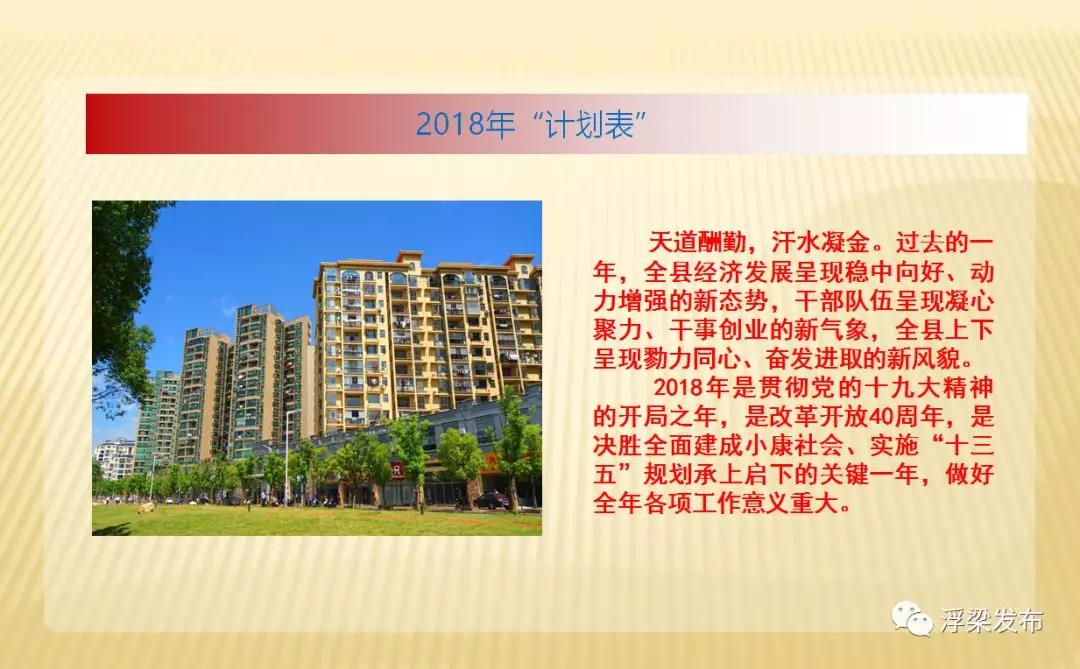 2018年“计划表”

天道酬勤，汗水凝金。过去的一年，全县经济发展呈现稳中向好、动力增强的新态势，干部队伍呈现凝心聚力、干事创业的新气象，全县上下呈现勠力同心、奋发进取的新风貌。

2018年是贯彻党的十九大精神的开局之年，是改革开放40周年，是决胜全面建成小康社会、实施“十三五”规划承上启下的关键一年，做好全年各项工作意义重大。

浮梁发布